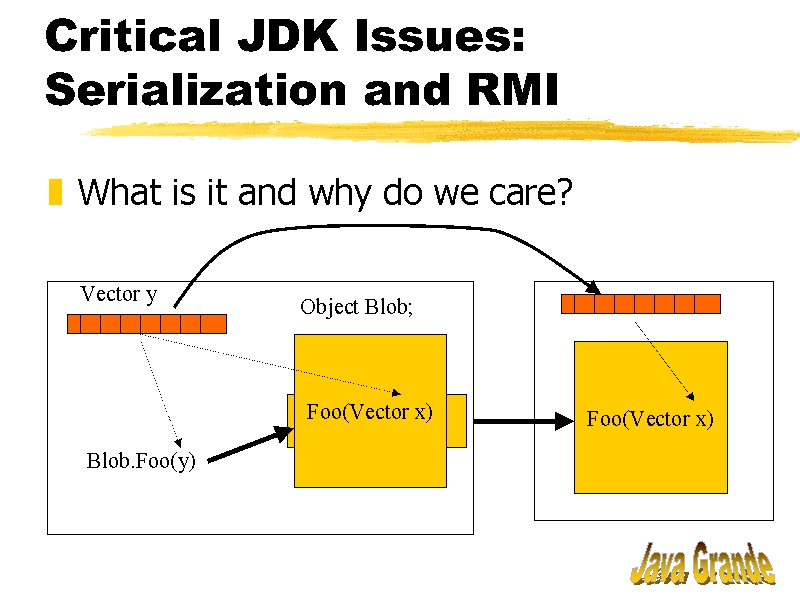 Critical JDK Issues: Serialization and RMI

What is it and why do we care?

Vector y

Object Blob;

Foo(Vector x)

Blob.Foo(y)

Foo(Vector x)

Java Grande